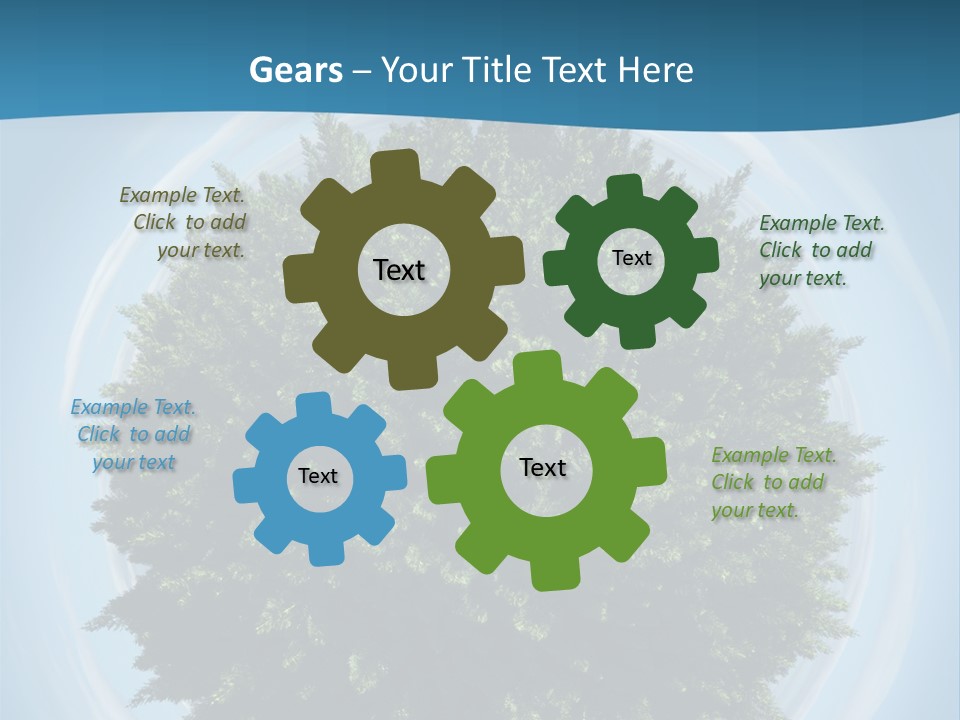 Gears – Your Title Text Here

Example Text. Click to add your text.

Text

Text

Example Text. Click to add your text.

Example Text. Click to add your text

Text

Text

Example Text. Click to add your text.